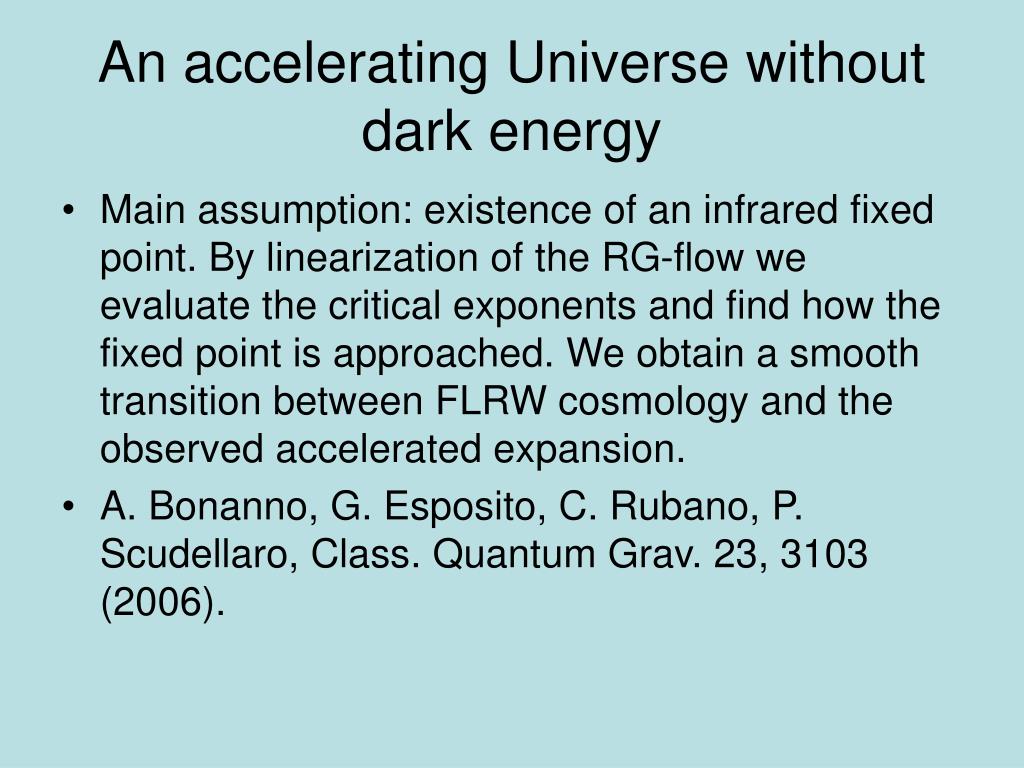 An accelerating Universe without dark energy

• Main assumption: existence of an infrared fixed point. By linearization of the RG-flow we evaluate the critical exponents and find how the fixed point is approached. We obtain a smooth transition between FLRW cosmology and the observed accelerated expansion.
• A. Bonanno, G. Esposito, C. Rubano, P. Scudellaro, Class. Quantum Grav. 23, 3103 (2006).